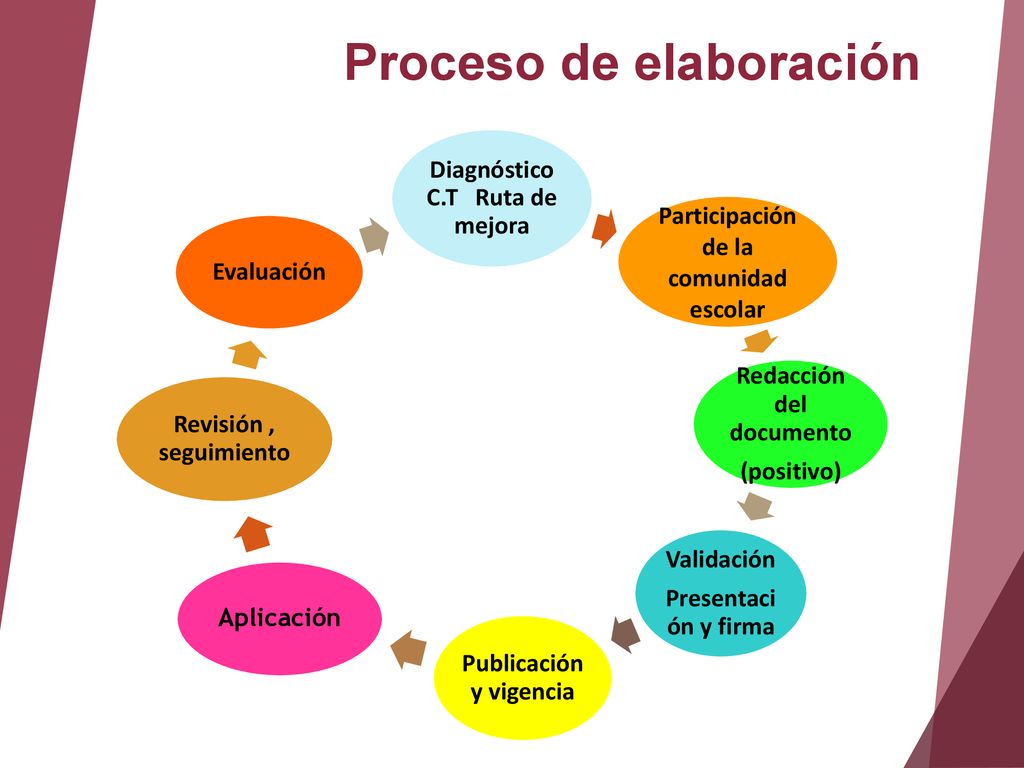 Proceso de elaboración

Diagnóstico C.T Ruta de mejora

Participación de la comunidad escolar

Redacción del documento (positivo)

Validación Presentación y firma

Publicación y vigencia

Aplicación

Revisión , seguimiento

Evaluación